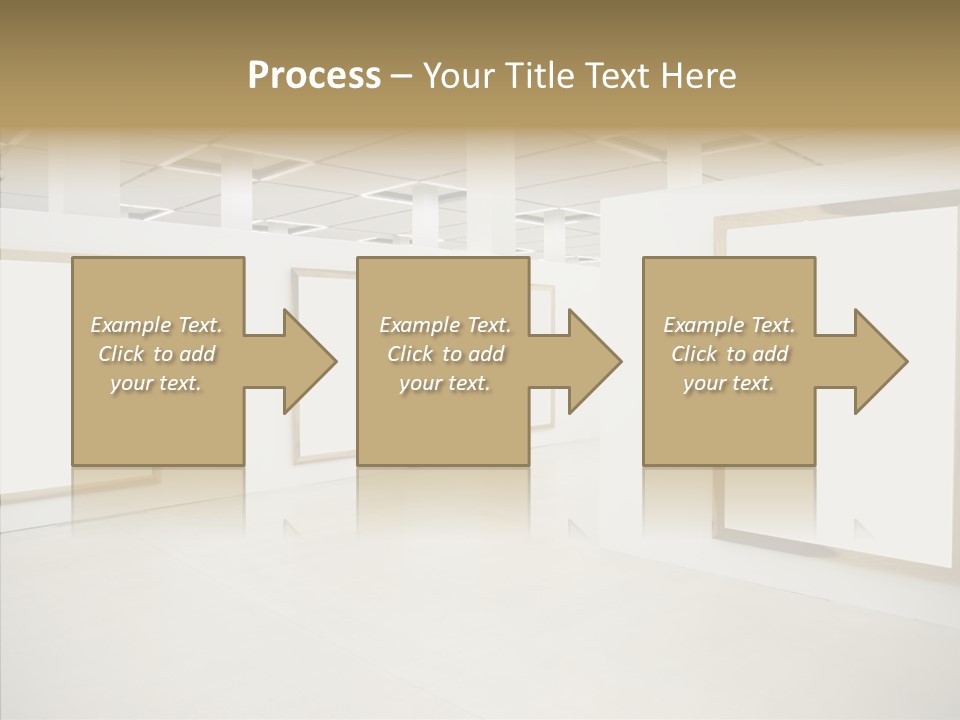 Process – Your Title Text Here

Example Text. Click to add your text.

Example Text. Click to add your text.

Example Text. Click to add your text.